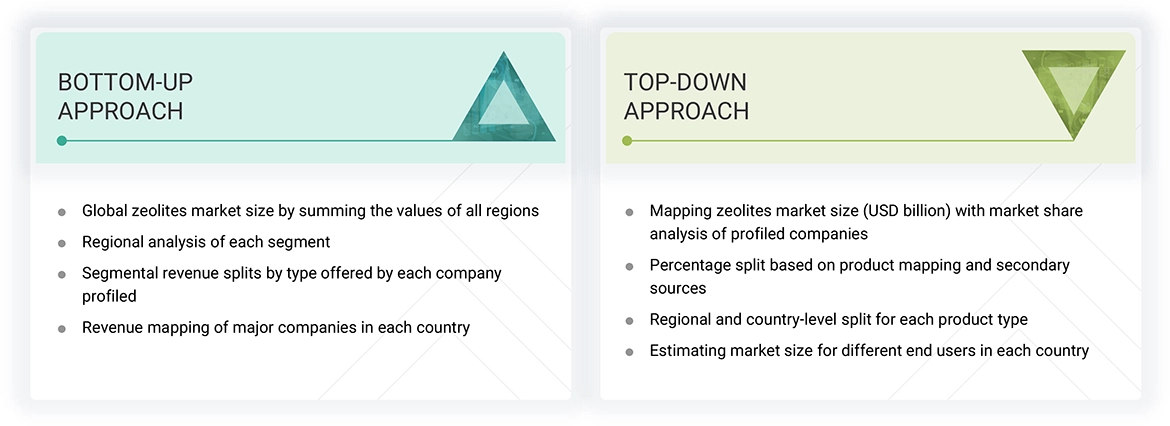 BOTTOM-UP APPROACH

- Global zeolites market size by summing the values of all regions
- Regional analysis of each segment
- Segmental revenue splits by type offered by each company profiled
- Revenue mapping of major companies in each country

TOP-DOWN APPROACH

- Mapping zeolites market size (USD billion) with market share analysis of profiled companies
- Percentage split based on product mapping and secondary sources
- Regional and country-level split for each product type
- Estimating market size for different end users in each country